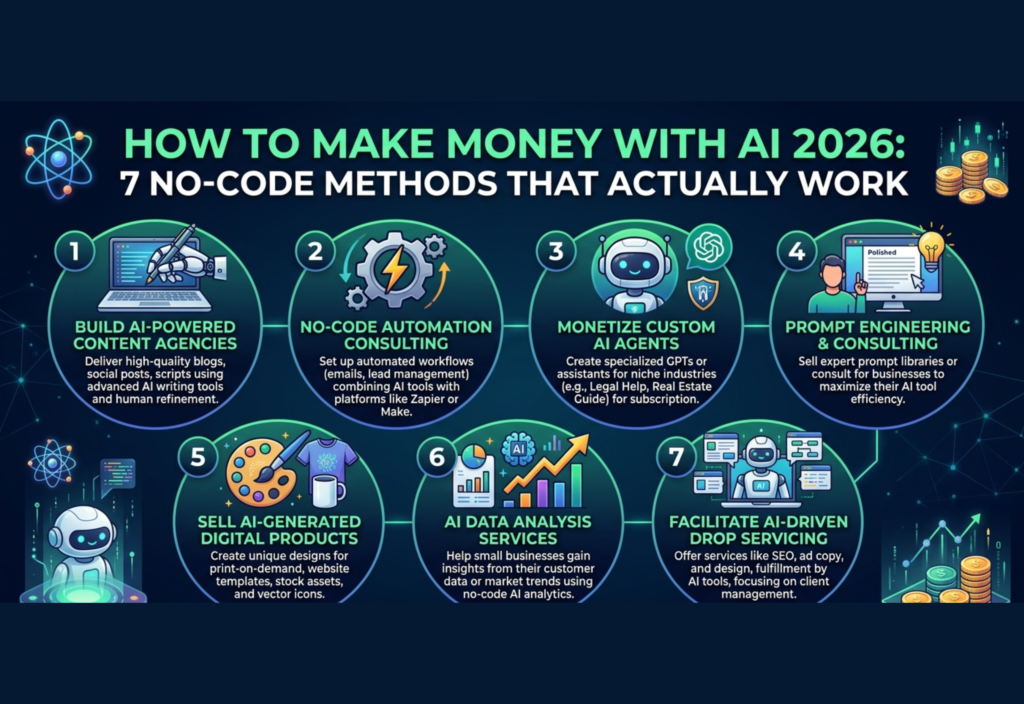 HOW TO MAKE MONEY WITH AI 2026:
7 NO-CODE METHODS THAT ACTUALLY WORK

1
BUILD AI-POWERED CONTENT AGENCIES
Deliver high-quality blogs, social posts, scripts using advanced AI writing tools and human refinement.

2
NO-CODE AUTOMATION CONSULTING
Set up automated workflows (emails, lead management) combining AI tools with platforms like Zapier or Make.

3
MONETIZE CUSTOM AI AGENTS
Create specialized GPTs or assistants for niche industries (e.g., Legal Help, Real Estate Guide) for subscription.

4
Polished
PROMPT ENGINEERING & CONSULTING
Sell expert prompt libraries or consult for businesses to maximize their AI tool efficiency.

5
SELL AI-GENERATED DIGITAL PRODUCTS
Create unique designs for print-on-demand, website templates, stock assets, and vector icons.

6
AI
AI DATA ANALYSIS SERVICES
Help small businesses gain insights from their customer data or market trends using no-code AI analytics.

7
AI
FACILITATE AI-DRIVEN DROP SERVICING
Offer services like SEO, ad copy, and design, fulfillment by AI tools, focusing on client management.